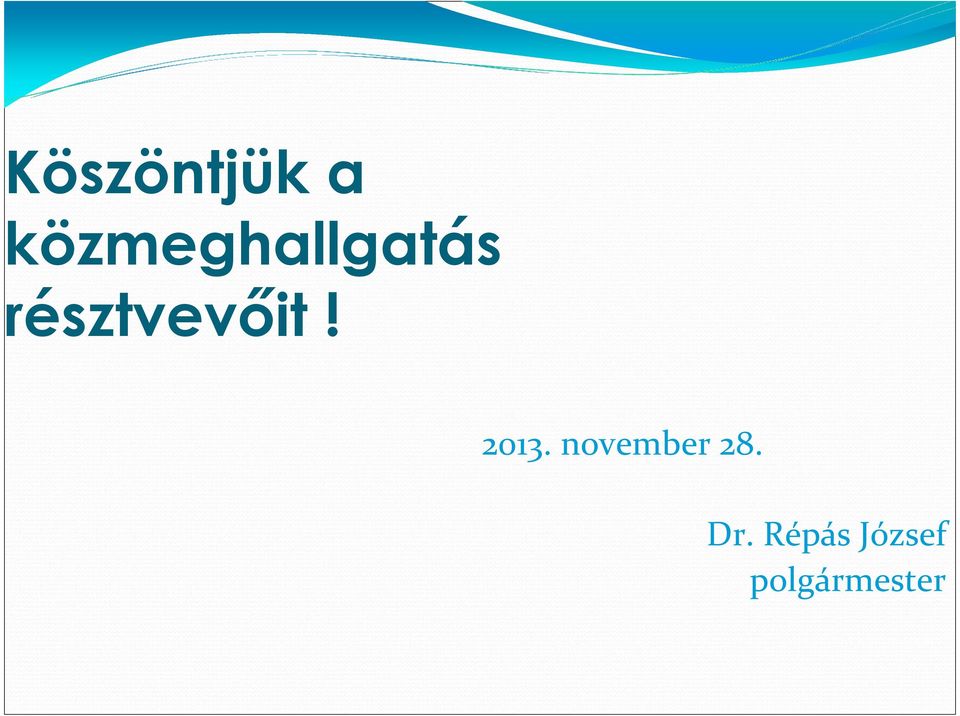 Köszöntjük a közmeghallgatás résztvevőit !

2013. november 28.

Dr. Répás József
polgármester